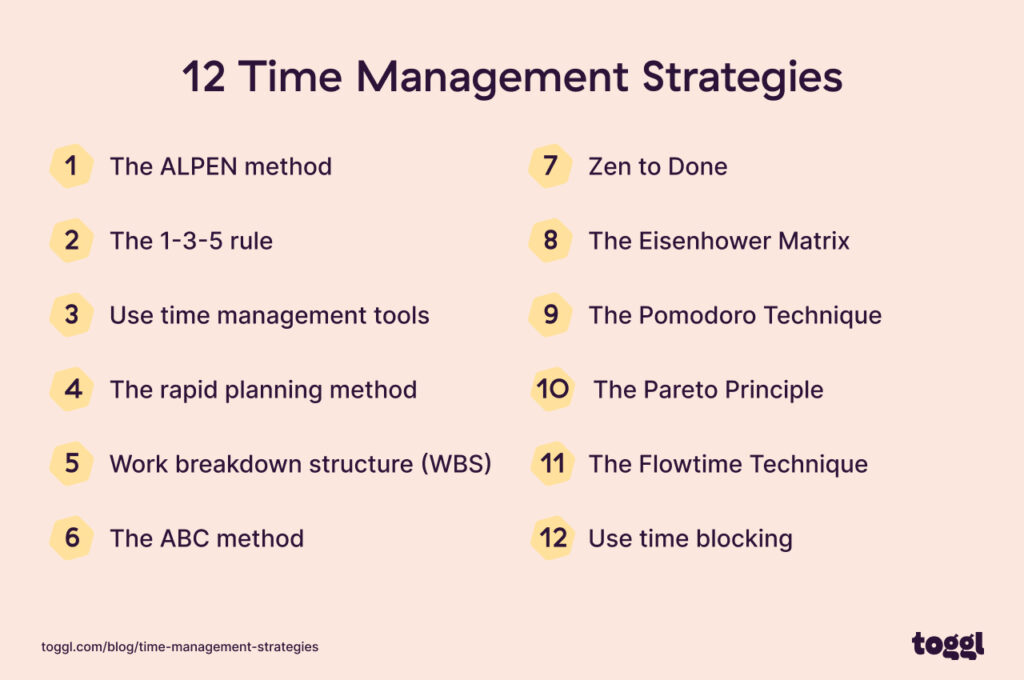 12 Time Management Strategies

1 The ALPEN method

2 The 1-3-5 rule

3 Use time management tools

4 The rapid planning method

5 Work breakdown structure (WBS)

6 The ABC method

7 Zen to Done

8 The Eisenhower Matrix

9 The Pomodoro Technique

10 The Pareto Principle

11 The Flowtime Technique

12 Use time blocking

toggl.com/blog/time-management-strategies

toggl